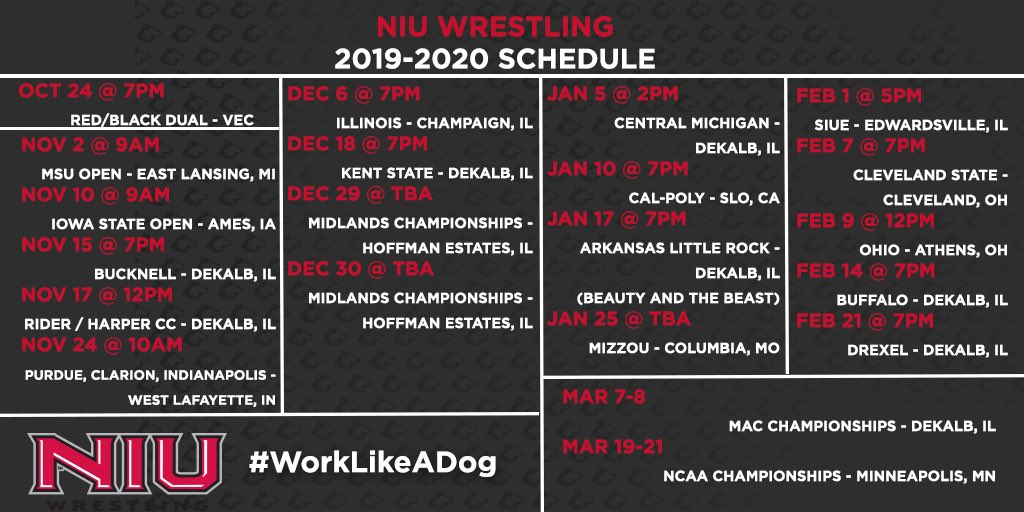 NIU WRESTLING
2019-2020 SCHEDULE

OCT 24 @ 7PM
RED/BLACK DUAL - VEC

NOV 2 @ 9AM
MSU OPEN - EAST LANSING, MI
NOV 10 @ 9AM
IOWA STATE OPEN - AMES, IA
NOV 15 @ 7PM
BUCKNELL - DEKALB, IL
NOV 17 @ 12PM
RIDER / HARPER CC - DEKALB, IL
NOV 24 @ 10AM
PURDUE, CLARION, INDIANAPOLIS - WEST LAFAYETTE, IN

DEC 6 @ 7PM
ILLINOIS - CHAMPAIGN, IL
DEC 18 @ 7PM
KENT STATE - DEKALB, IL
DEC 29 @ TBA
MIDLANDS CHAMPIONSHIPS - HOFFMAN ESTATES, IL
DEC 30 @ TBA
MIDLANDS CHAMPIONSHIPS - HOFFMAN ESTATES, IL

JAN 5 @ 2PM
CENTRAL MICHIGAN - DEKALB, IL
JAN 10 @ 7PM
CAL-POLY - SLO, CA
JAN 17 @ 7PM
ARKANSAS LITTLE ROCK - DEKALB, IL
(BEAUTY AND THE BEAST)
JAN 25 @ TBA
MIZZOU - COLUMBIA, MO

FEB 1 @ 5PM
SIUE - EDWARDSVILLE, IL
FEB 7 @ 7PM
CLEVELAND STATE - CLEVELAND, OH
FEB 9 @ 12PM
OHIO - ATHENS, OH
FEB 14 @ 7PM
BUFFALO - DEKALB, IL
FEB 21 @ 7PM
DREXEL - DEKALB, IL

MAR 7-8
MAC CHAMPIONSHIPS - DEKALB, IL
MAR 19-21
NCAA CHAMPIONSHIPS - MINNEAPOLIS, MN

NIU
WRESTLING
#WorkLikeADog